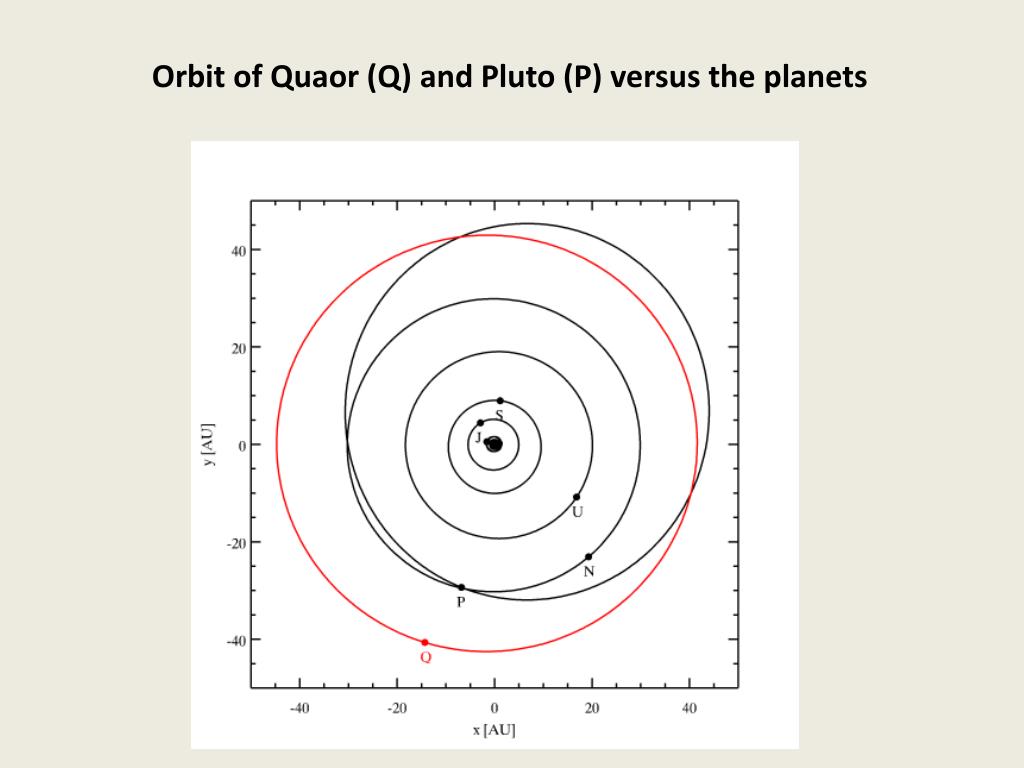 Orbit of Quaor (Q) and Pluto (P) versus the planets

40
20
0
-20
-40
y [AU]

S
J
U
N
P
Q

-40
-20
0
20
40
x [AU]